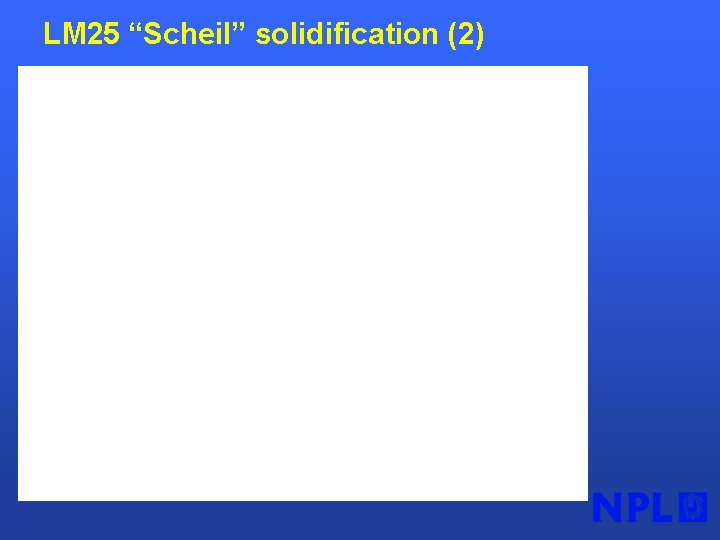 LM25 “Scheil” solidification (2)

NPL